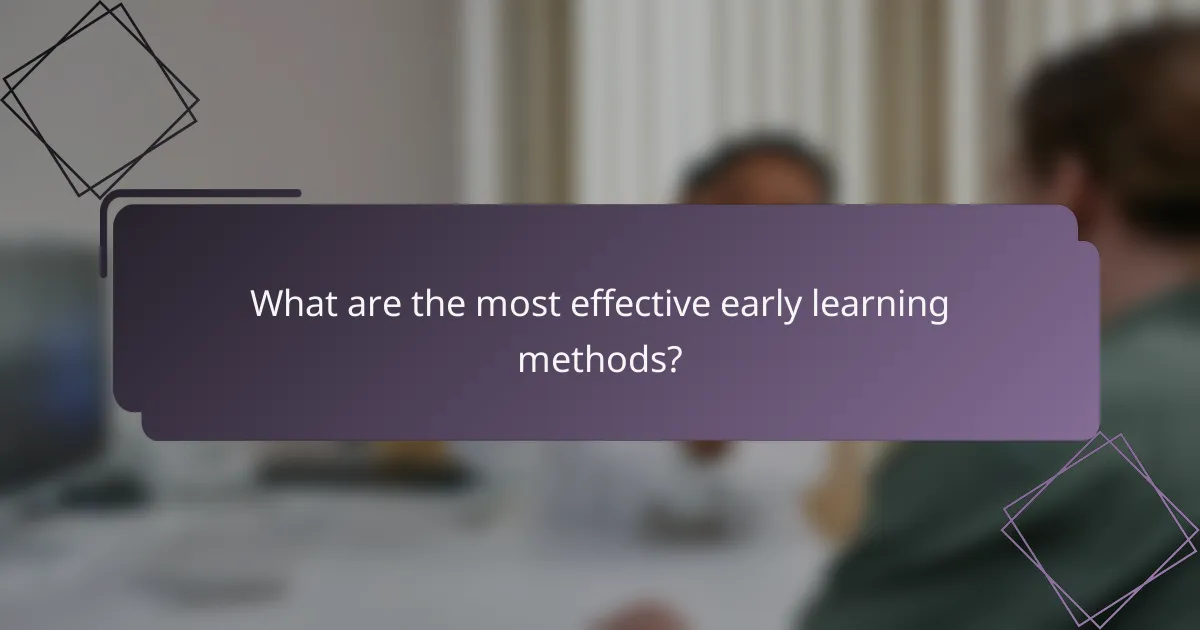 What are the most effective early learning methods?